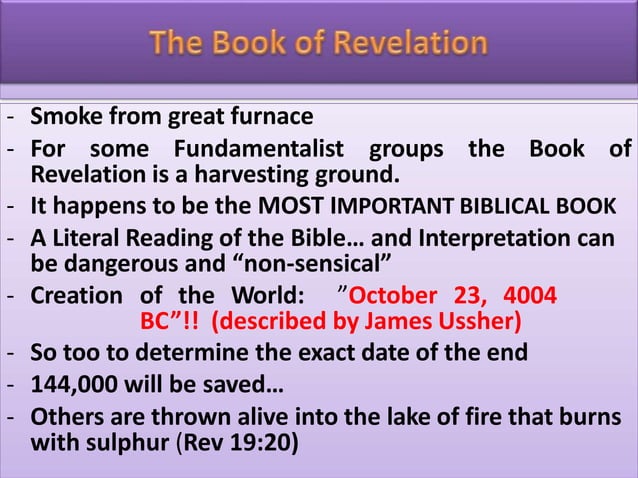 The Book of Revelation

- Smoke from great furnace
- For some Fundamentalist groups the Book of Revelation is a harvesting ground.
- It happens to be the MOST IMPORTANT BIBLICAL BOOK
- A Literal Reading of the Bible… and Interpretation can be dangerous and “non-sensical”
- Creation of the World: ”October 23, 4004 BC”!! (described by James Ussher)
- So too to determine the exact date of the end
- 144,000 will be saved…
- Others are thrown alive into the lake of fire that burns with sulphur (Rev 19:20)